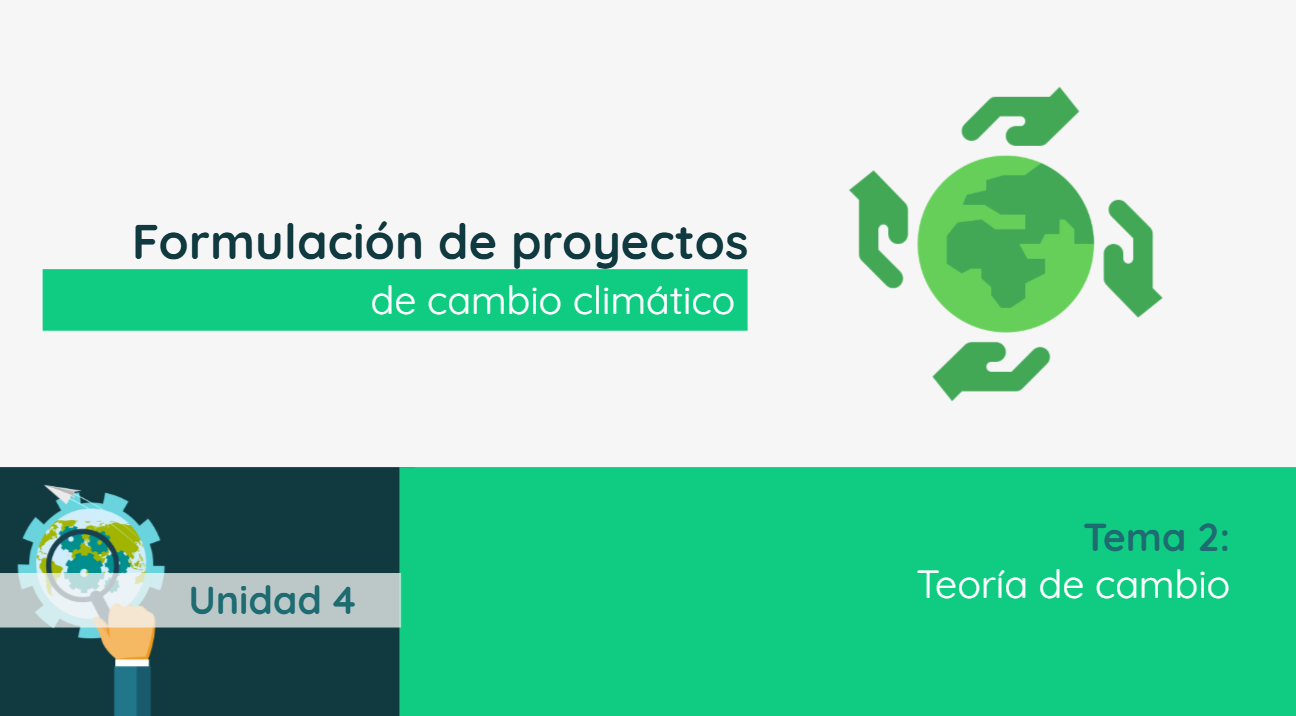 Formulación de proyectos
de cambio climático

Unidad 4

Tema 2:
Teoría de cambio